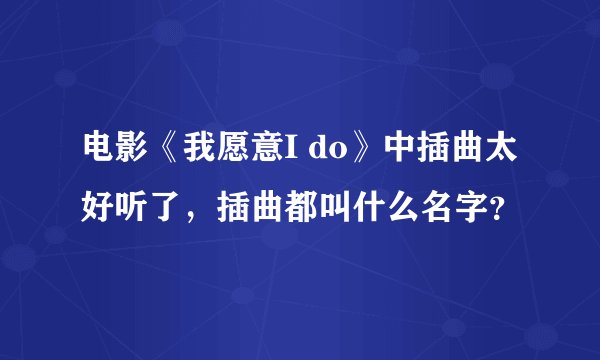 电影《我愿意I do》中插曲太好听了，插曲都叫什么名字?